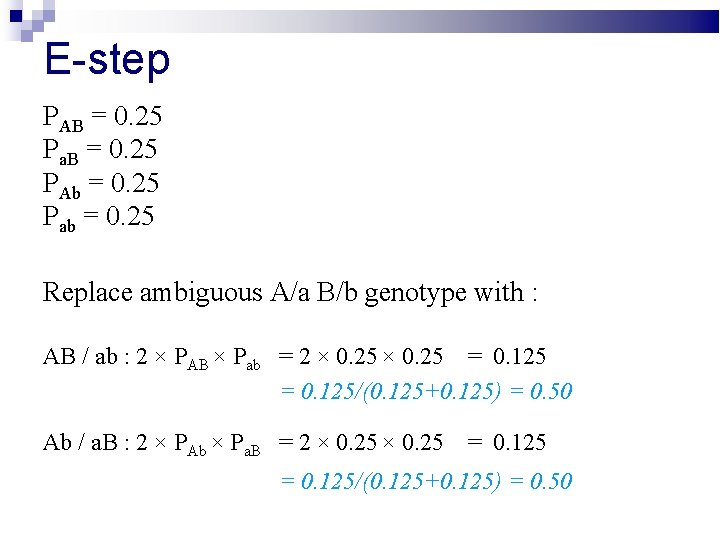 E-step

$P_{AB} = 0.25$
$P_{aB} = 0.25$
$P_{Ab} = 0.25$
$P_{ab} = 0.25$

Replace ambiguous A/a B/b genotype with :

AB / ab : $2 \times P_{AB} \times P_{ab} = 2 \times 0.25 \times 0.25 = 0.125$
$= 0.125/(0.125+0.125) = 0.50$

Ab / aB : $2 \times P_{Ab} \times P_{aB} = 2 \times 0.25 \times 0.25 = 0.125$
$= 0.125/(0.125+0.125) = 0.50$